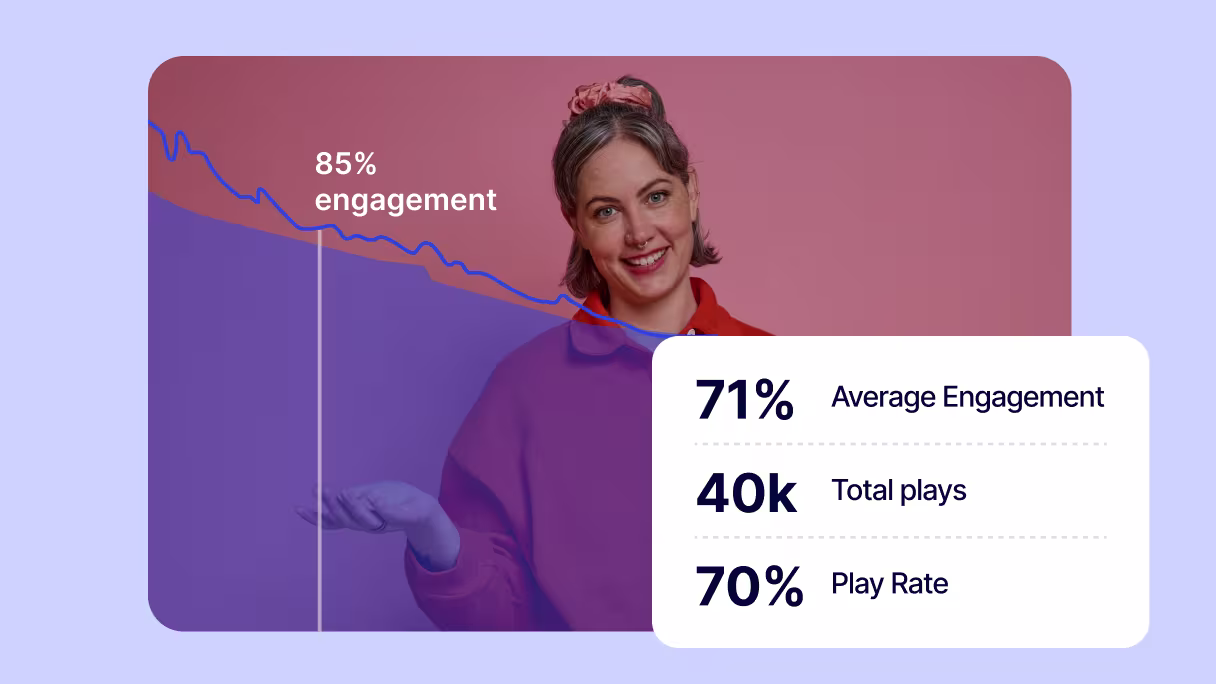 85%
engagement

71% Average Engagement

40k Total plays

70% Play Rate